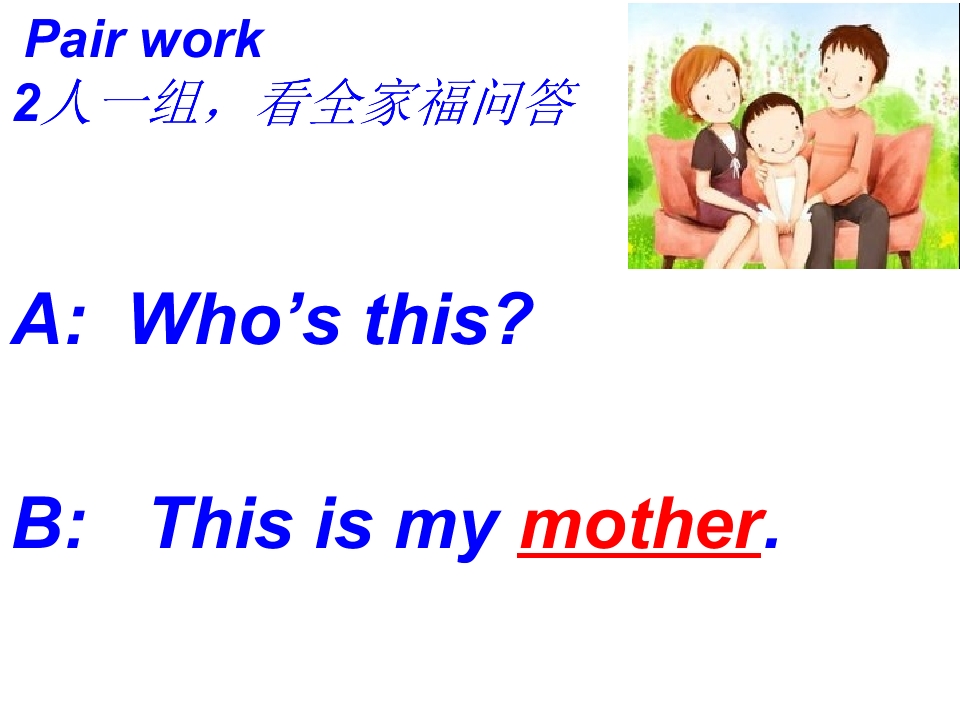 Pair work
2人一组，看全家福问答

A: Who's this?

B: This is my mother.